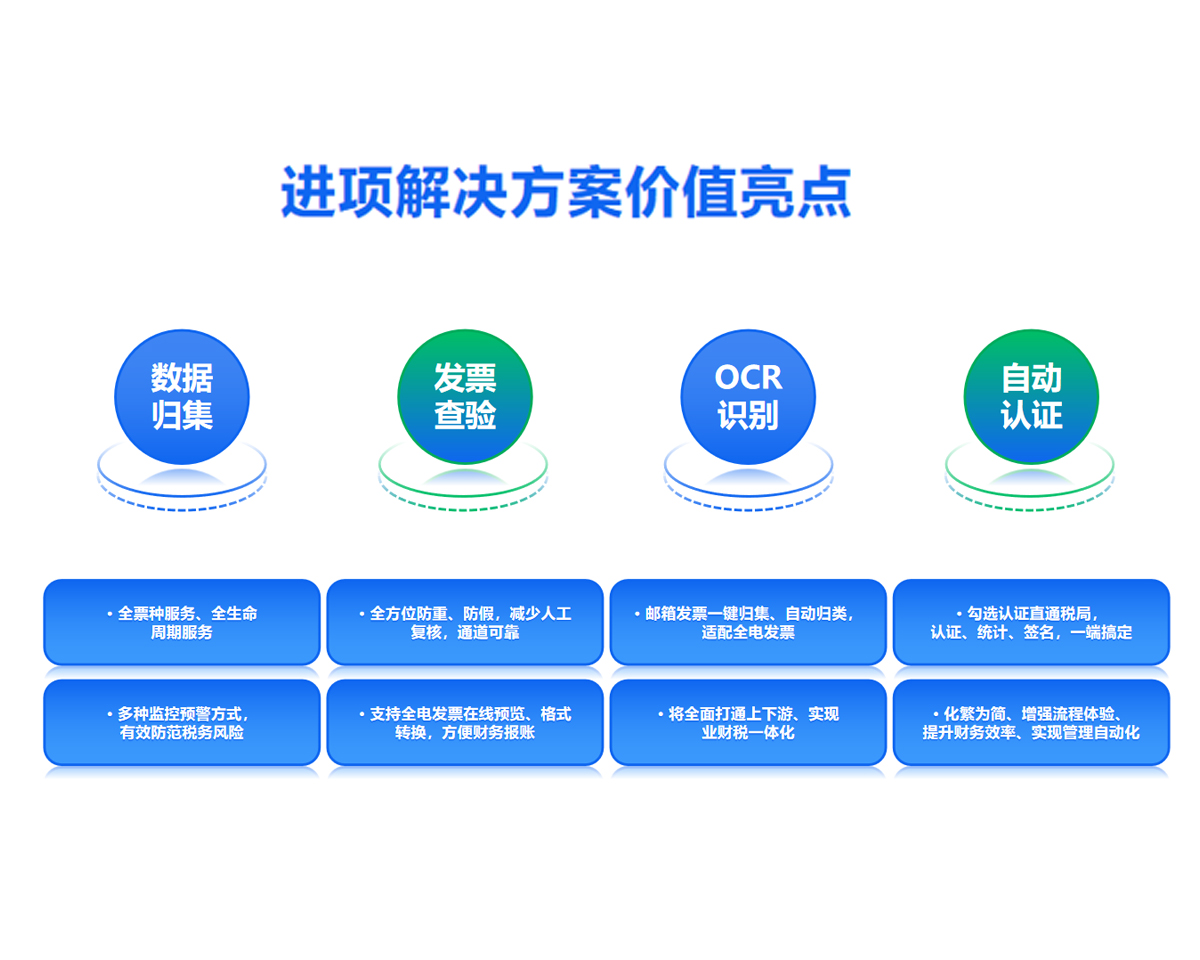 进项解决方案价值亮点

数据归集

发票查验

OCR识别

自动认证

• 全票种服务、全生命周期服务

• 全方位防重、防假，减少人工复核，通道可靠

• 邮箱发票一键归集、自动归类，适配全电发票

• 勾选认证直通税局，认证、统计、签名，一端搞定

• 多种监控预警方式，有效防范税务风险

• 支持全电发票在线预览、格式转换，方便财务报账

• 将全面打通上下游、实现业财税一体化

• 化繁为简、增强流程体验、提升财务效率、实现管理自动化